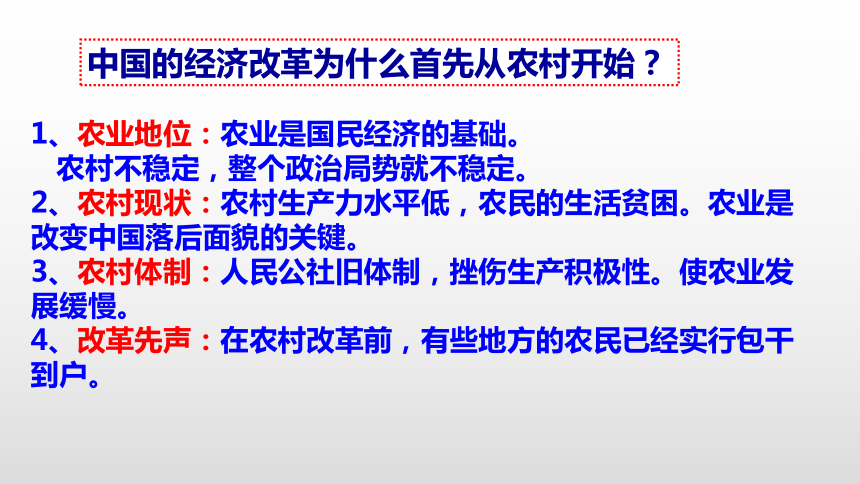 中国的经济改革为什么首先从农村开始？

1、农业地位：农业是国民经济的基础。
农村不稳定，整个政治局势就不稳定。
2、农村现状：农村生产力水平低，农民的生活贫困。农业是改变中国落后面貌的关键。
3、农村体制：人民公社旧体制，挫伤生产积极性。使农业发展缓慢。
4、改革先声：在农村改革前，有些地方的农民已经实行包干到户。